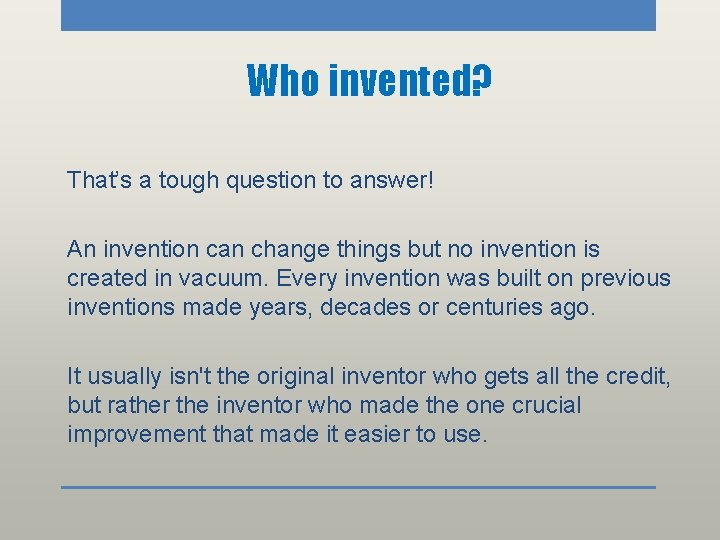 Who invented?

That's a tough question to answer!

An invention can change things but no invention is created in vacuum. Every invention was built on previous inventions made years, decades or centuries ago.

It usually isn't the original inventor who gets all the credit, but rather the inventor who made the one crucial improvement that made it easier to use.